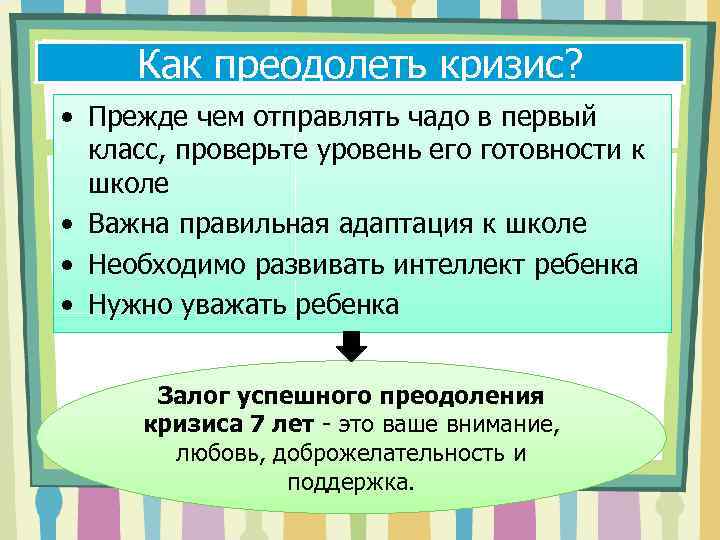 Как преодолеть кризис?

• Прежде чем отправлять чадо в первый класс, проверьте уровень его готовности к школе
• Важна правильная адаптация к школе
• Необходимо развивать интеллект ребенка
• Нужно уважать ребенка

Залог успешного преодоления кризиса 7 лет - это ваше внимание, любовь, доброжелательность и поддержка.